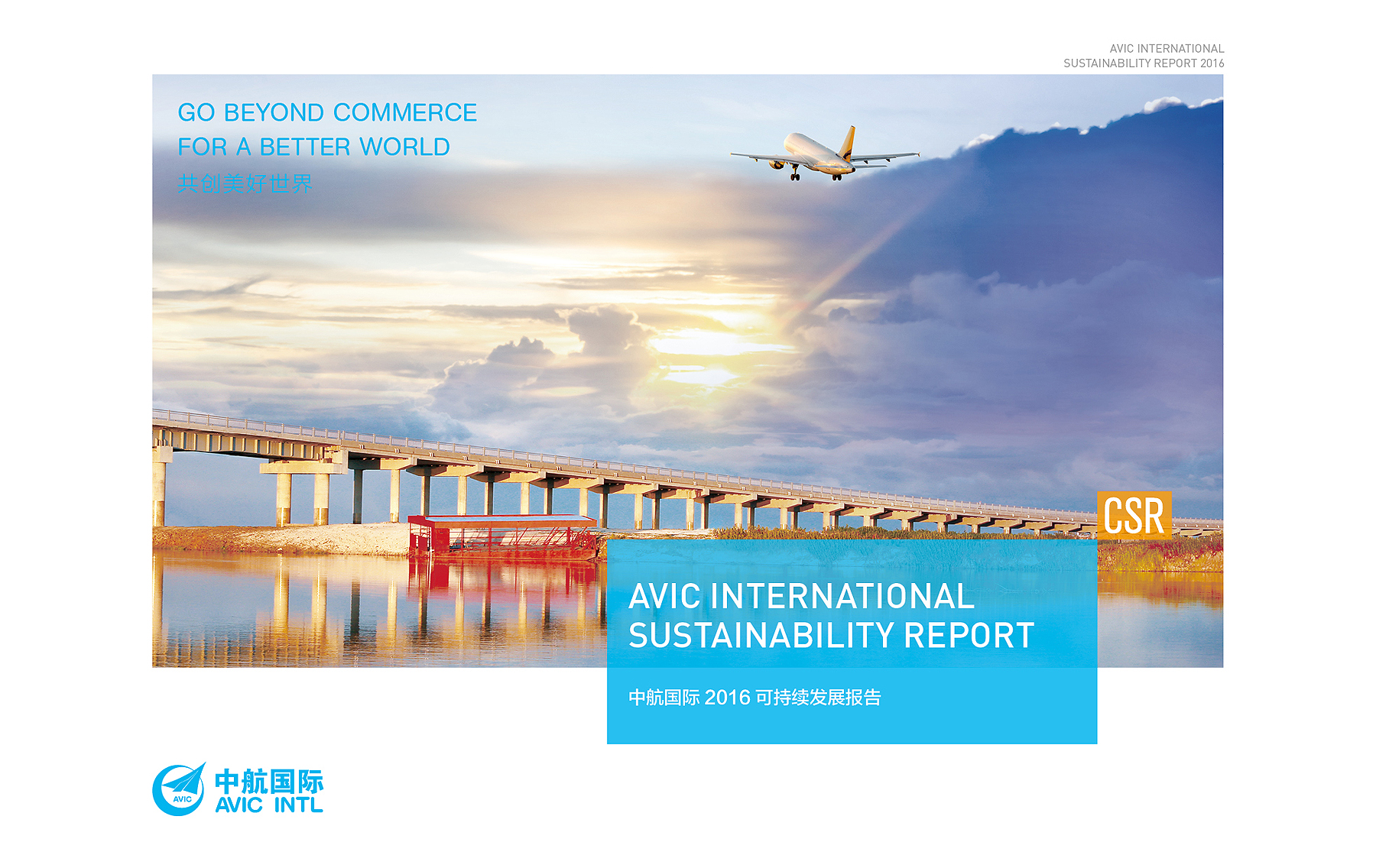 AVIC INTERNATIONAL
SUSTAINABILITY REPORT 2016

GO BEYOND COMMERCE
FOR A BETTER WORLD
共创美好世界

CSR

AVIC INTERNATIONAL
SUSTAINABILITY REPORT

中航国际 2016 可持续发展报告

AVIC
中航国际
AVIC INTL